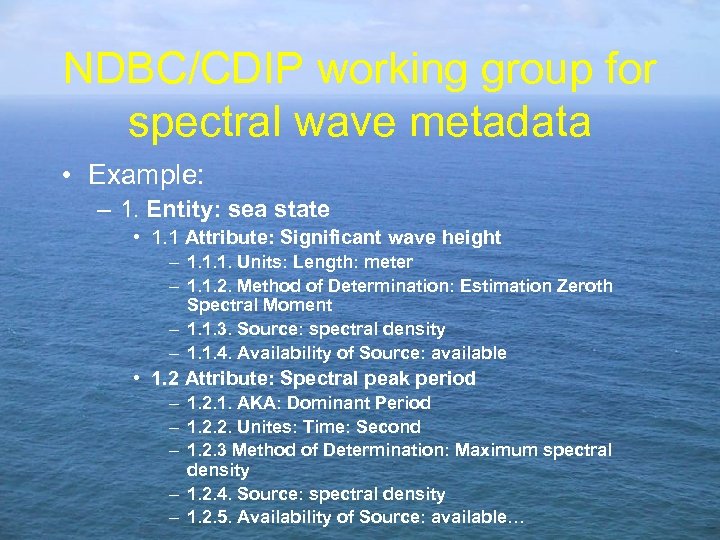 NDBC/CDIP working group for spectral wave metadata

• Example:
– 1. Entity: sea state
• 1.1 Attribute: Significant wave height
– 1.1.1. Units: Length: meter
– 1.1.2. Method of Determination: Estimation Zeroth Spectral Moment
– 1.1.3. Source: spectral density
– 1.1.4. Availability of Source: available
• 1.2 Attribute: Spectral peak period
– 1.2.1. AKA: Dominant Period
– 1.2.2. Unites: Time: Second
– 1.2.3 Method of Determination: Maximum spectral density
– 1.2.4. Source: spectral density
– 1.2.5. Availability of Source: available…